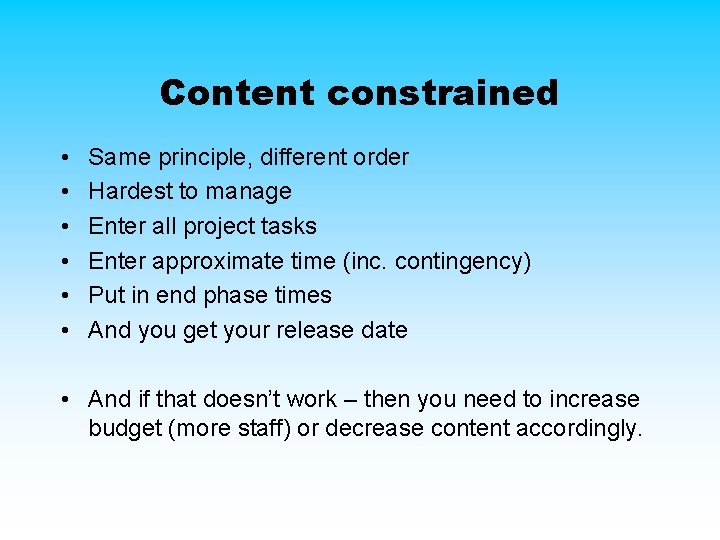 Content constrained

• Same principle, different order
• Hardest to manage
• Enter all project tasks
• Enter approximate time (inc. contingency)
• Put in end phase times
• And you get your release date

• And if that doesn't work – then you need to increase budget (more staff) or decrease content accordingly.